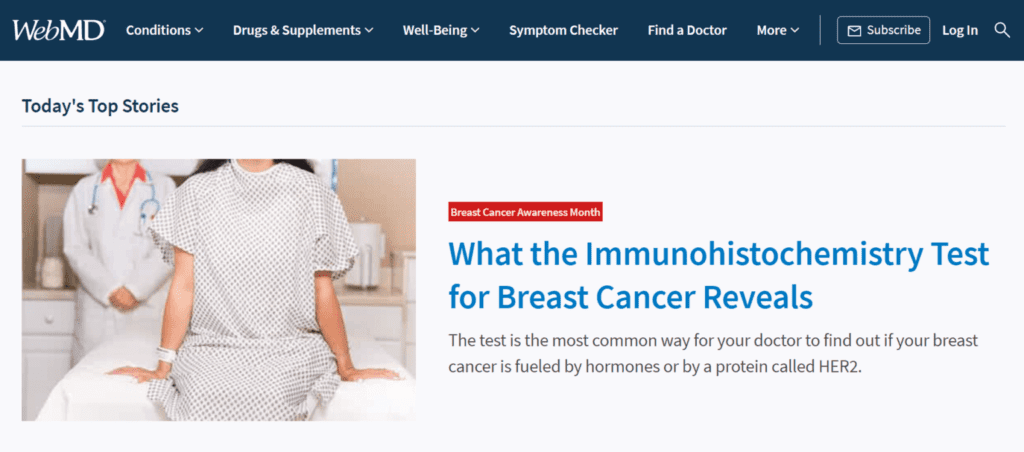 WebMD Conditions Drugs & Supplements Well-Being Symptom Checker Find a Doctor More Subscribe Log In

Today's Top Stories

Breast Cancer Awareness Month

What the Immunohistochemistry Test for Breast Cancer Reveals

The test is the most common way for your doctor to find out if your breast cancer is fueled by hormones or by a protein called HER2.